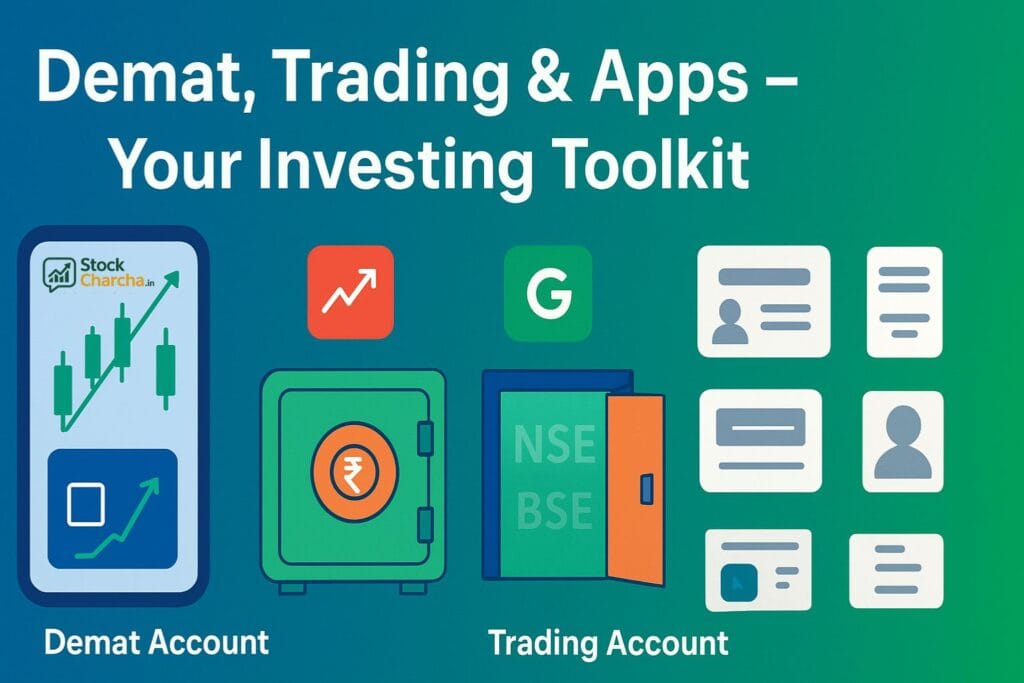 Demat, Trading & Apps – Your Investing Toolkit

Stock Charcha.in

G

₹

NSE
BSE

Demat Account

Trading Account